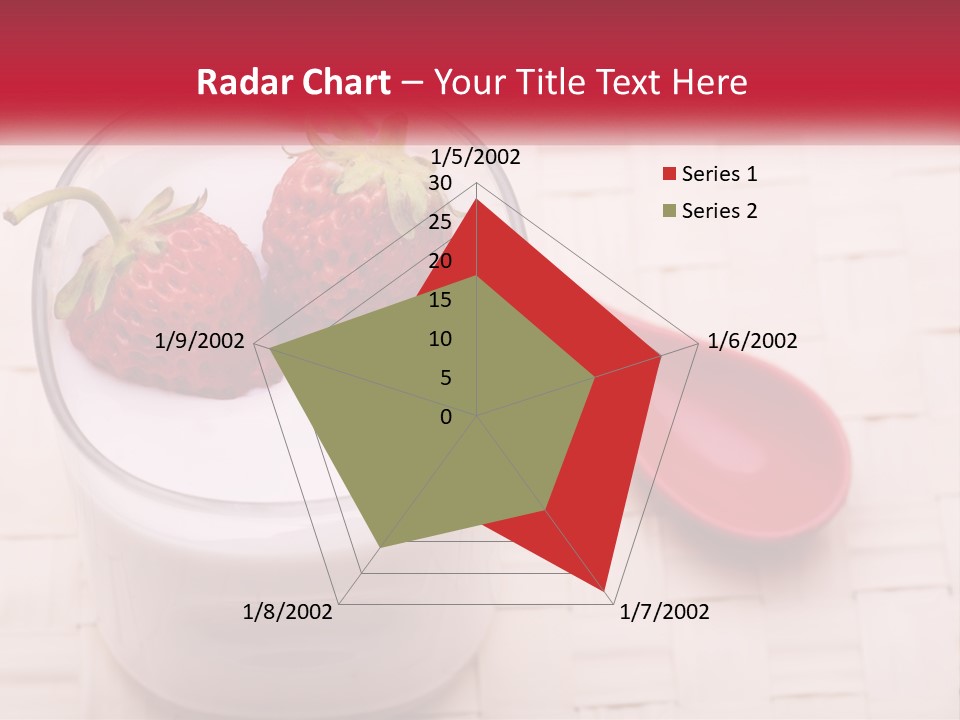 Radar Chart – Your Title Text Here

1/5/2002
30
25
20
15
10
5
0
1/6/2002
1/7/2002
1/8/2002
1/9/2002

Series 1
Series 2